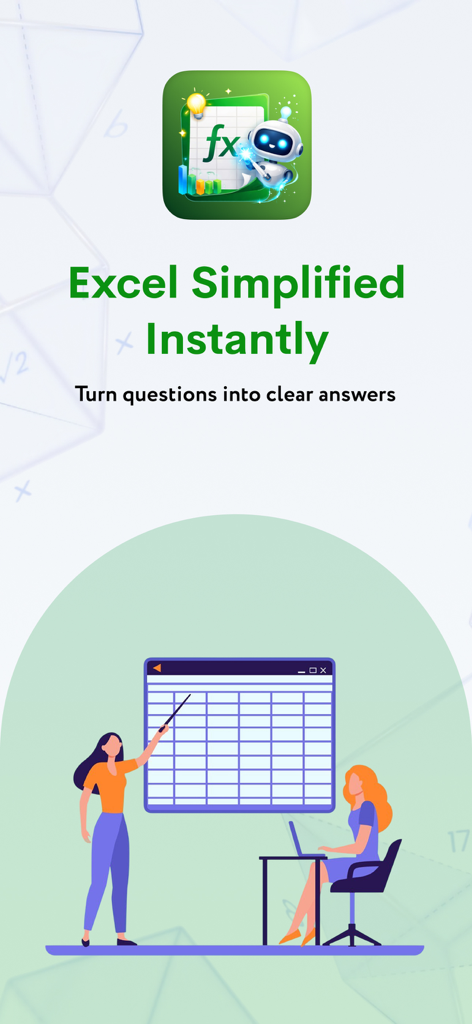 fx

Excel Simplified Instantly

Turn questions into clear answers